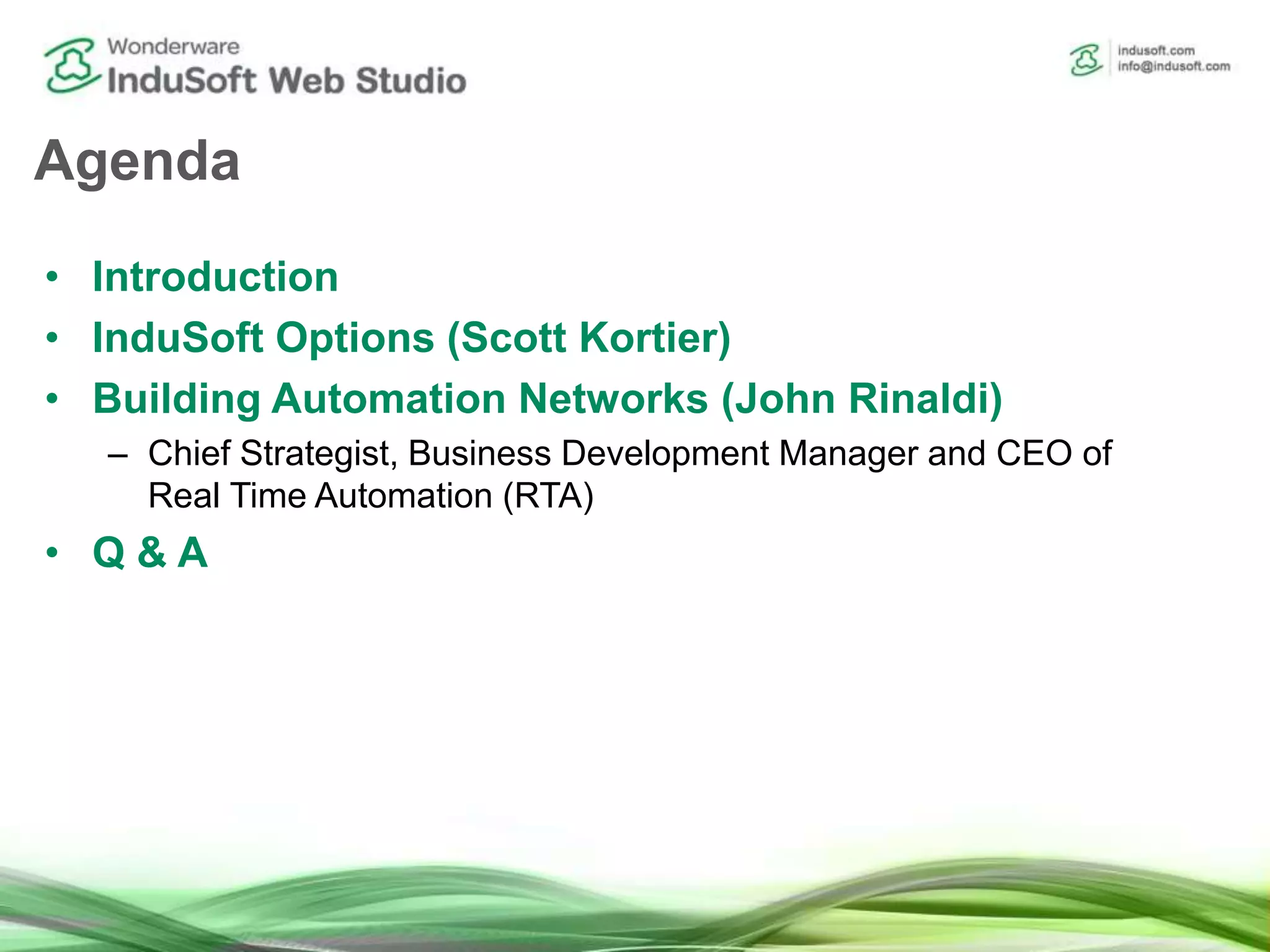 Wonderware
InduSoft Web Studio

indusoft.com
info@indusoft.com

Agenda

• Introduction
• InduSoft Options (Scott Kortier)
• Building Automation Networks (John Rinaldi)
 – Chief Strategist, Business Development Manager and CEO of Real Time Automation (RTA)
• Q & A